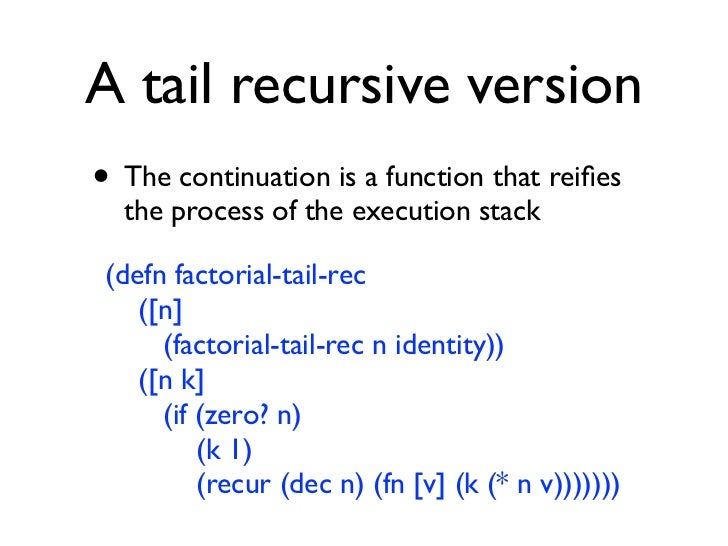 A tail recursive version

• The continuation is a function that reifies the process of the execution stack

(defn factorial-tail-rec
  ([n]
    (factorial-tail-rec n identity))
  ([n k]
    (if (zero? n)
      (k 1)
      (recur (dec n) (fn [v] (k (* n v)))))))